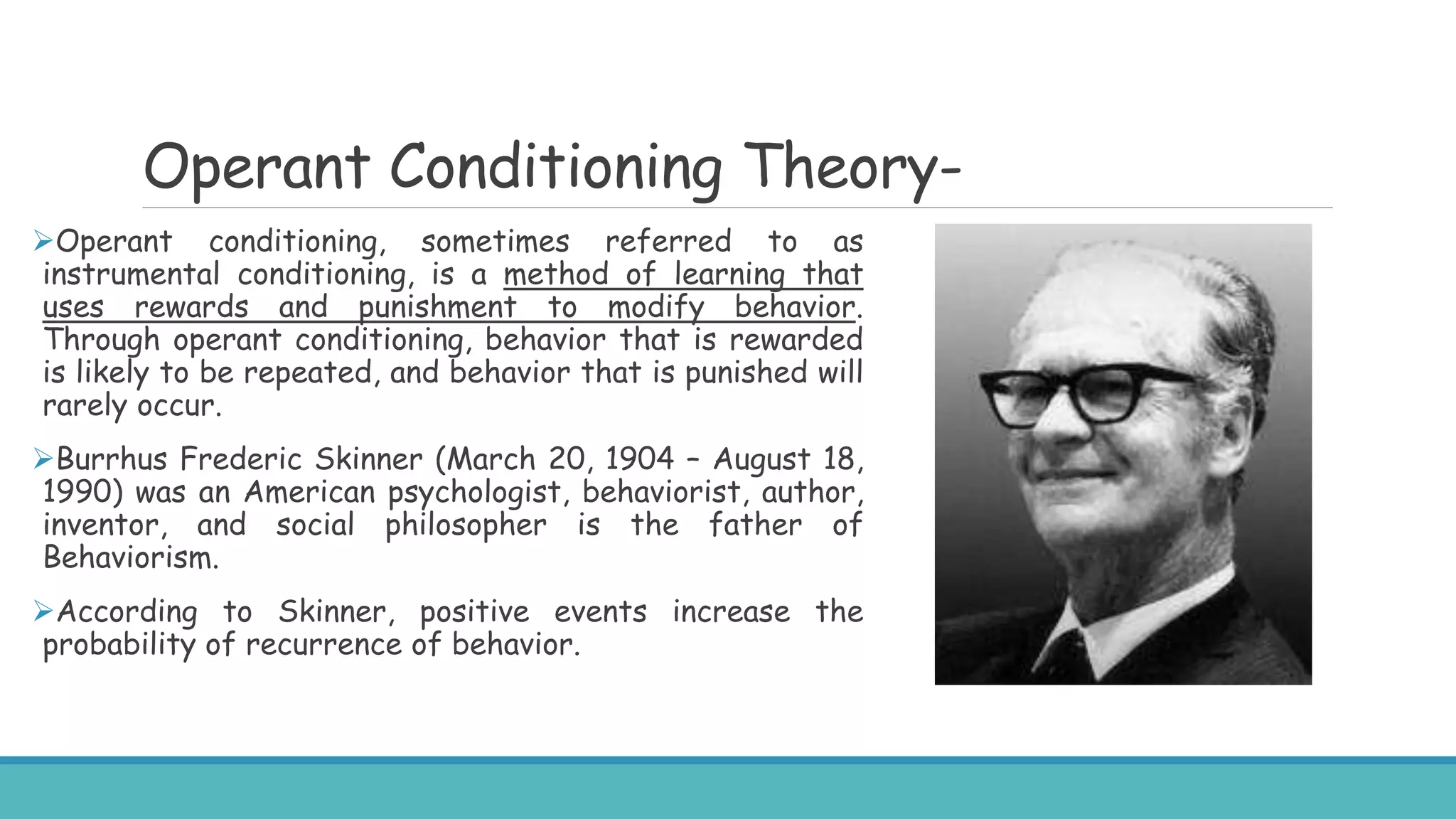 Operant Conditioning Theory-

➢Operant conditioning, sometimes referred to as instrumental conditioning, is a method of learning that uses rewards and punishment to modify behavior. Through operant conditioning, behavior that is rewarded is likely to be repeated, and behavior that is punished will rarely occur.

➢Burrhus Frederic Skinner (March 20, 1904 – August 18, 1990) was an American psychologist, behaviorist, author, inventor, and social philosopher is the father of Behaviorism.

➢According to Skinner, positive events increase the probability of recurrence of behavior.